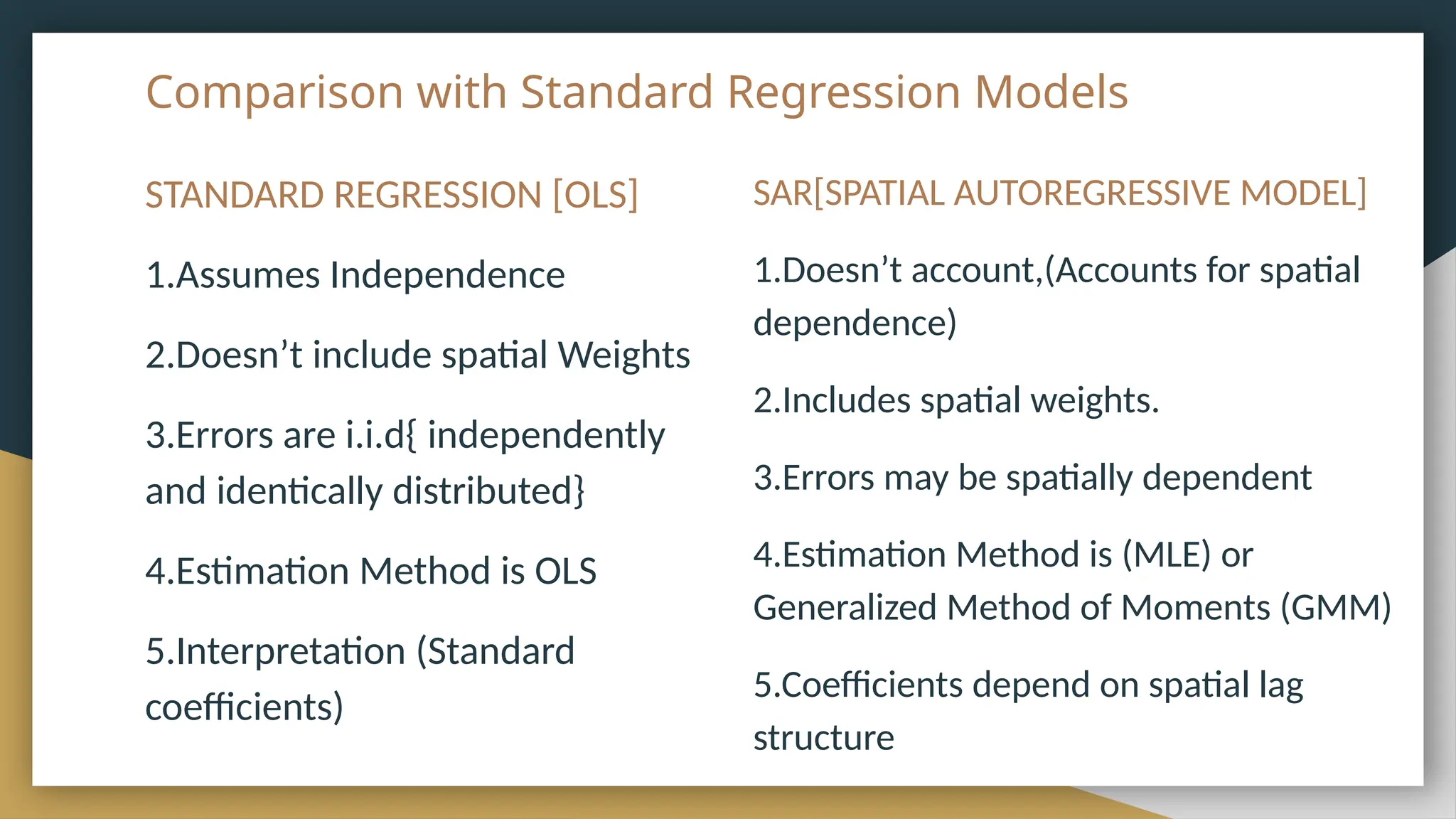 Comparison with Standard Regression Models

STANDARD REGRESSION [OLS]

1.Assumes Independence

2.Doesn’t include spatial Weights

3.Errors are i.i.d{ independently and identically distributed}

4.Estimation Method is OLS

5.Interpretation (Standard coefficients)

SAR[SPATIAL AUTOREGRESSIVE MODEL]

1.Doesn’t account,(Accounts for spatial dependence)

2.Includes spatial weights.

3.Errors may be spatially dependent

4.Estimation Method is (MLE) or Generalized Method of Moments (GMM)

5.Coefficients depend on spatial lag structure